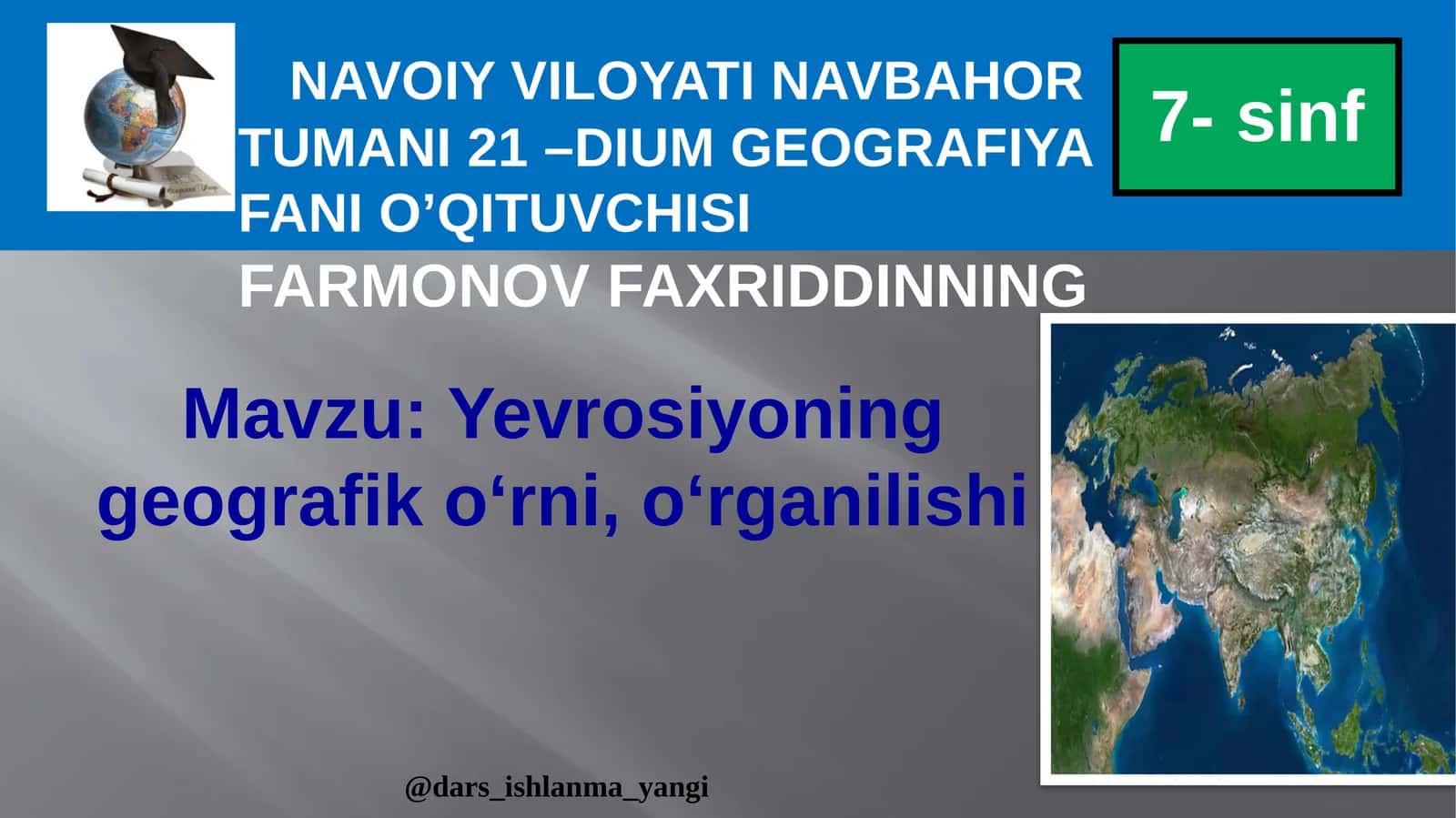 NAVOIY VILOYATI NAVBAHOR TUMANI 21 –DIUM GEOGRAFIYA FANI O’QITUVCHISI FARMONOV FAXRIDDINNING

7- sinf

Mavzu: Yevrosiyoning geografik o‘rni, o‘rganilishi

@dars_ishlanma_yangi